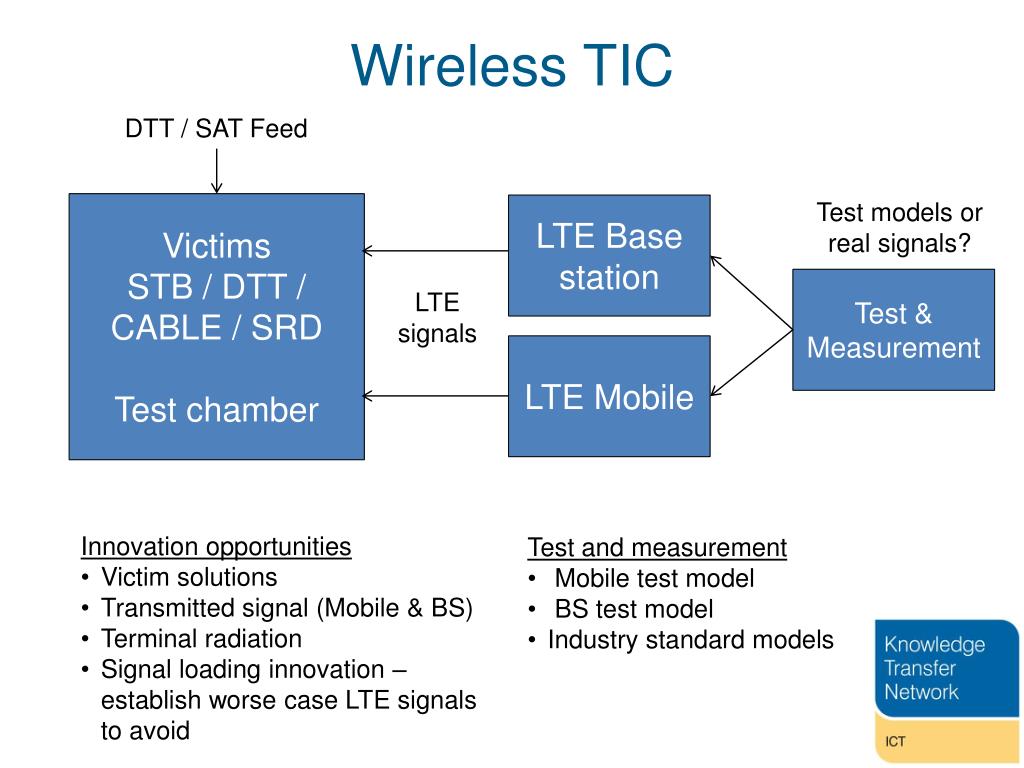 Wireless TIC

DTT / SAT Feed

Victims
STB / DTT /
CABLE / SRD

Test chamber

LTE
signals

LTE Base
station

LTE Mobile

Test models or
real signals?

Test &
Measurement

Innovation opportunities
• Victim solutions
• Transmitted signal (Mobile & BS)
• Terminal radiation
• Signal loading innovation – establish worse case LTE signals to avoid

Test and measurement
• Mobile test model
• BS test model
• Industry standard models

Knowledge
Transfer
Network

ICT